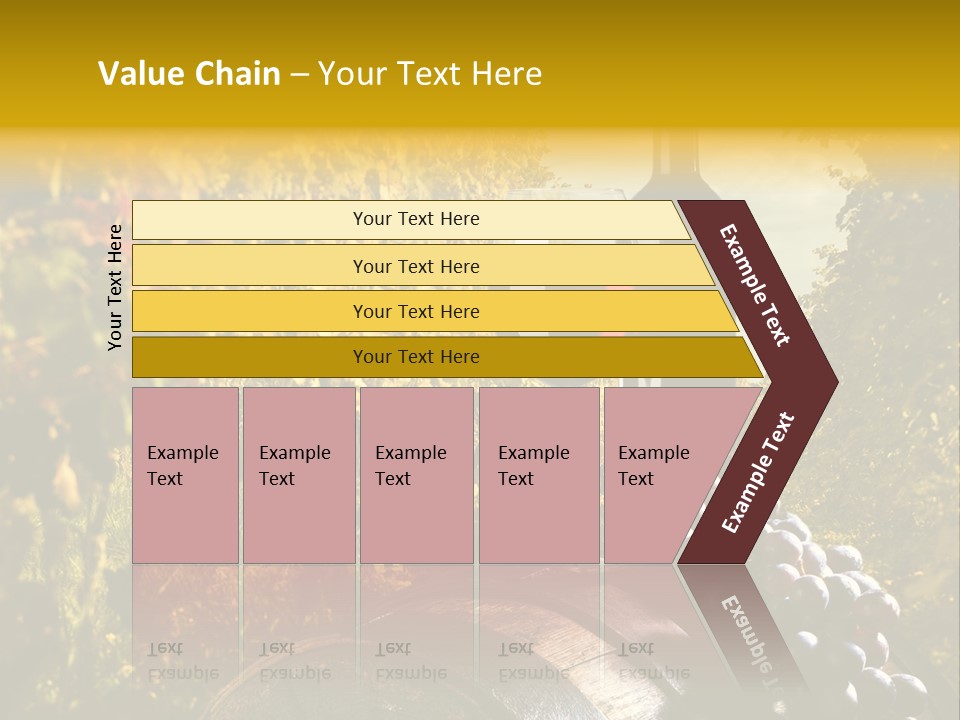 Value Chain – Your Text Here

Your Text Here

Your Text Here

Your Text Here

Your Text Here

Your Text Here

Example Text

Example Text

Example Text

Example Text

Example Text

Example Text

Example Text